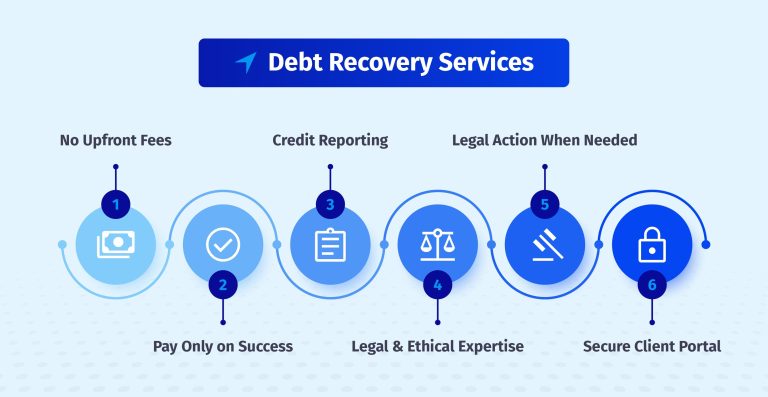 Debt Recovery Services

No Upfront Fees

1

Pay Only on Success

2

Credit Reporting

3

Legal & Ethical Expertise

4

Legal Action When Needed

5

Secure Client Portal

6